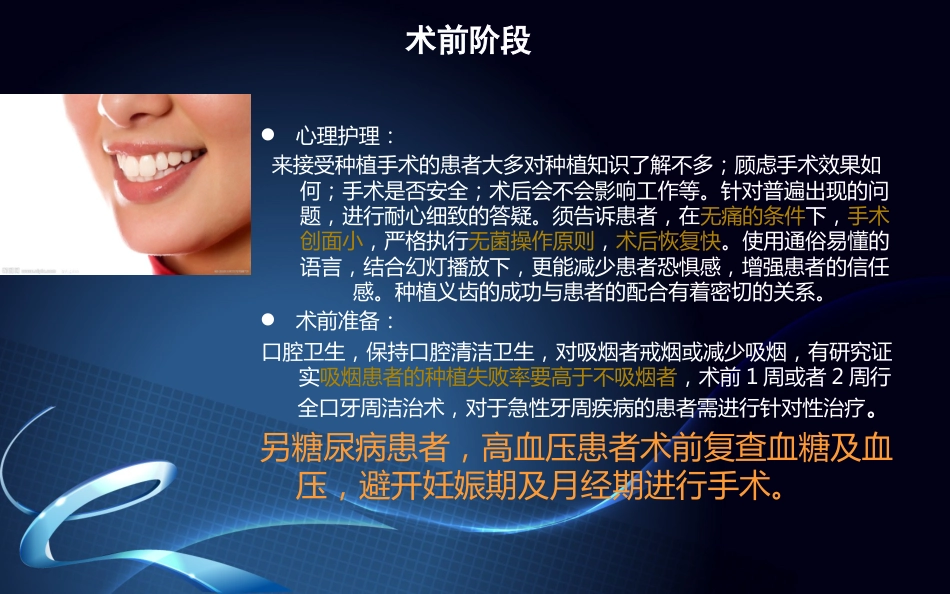 术前阶段

● 心理护理：

来接受种植手术的患者大多对种植知识了解不多；顾虑手术效果如何；手术是否安全；术后会不会影响工作等。针对普遍出现的问题，进行耐心细致的答疑。须告诉患者，在无痛的条件下，手术创面小，严格执行无菌操作原则，术后恢复快。使用通俗易懂的语言，结合幻灯播放下，更能减少患者恐惧感，增强患者的信任感。种植义齿的成功与患者的配合有着密切的关系。

● 术前准备：

口腔卫生，保持口腔清洁卫生，对吸烟者戒烟或减少吸烟，有研究证实吸烟患者的种植失败率要高于不吸烟者，术前 1 周或者 2 周行全口牙周洁治术，对于急性牙周疾病的患者需进行针对性治疗。

另糖尿病患者，高血压患者术前复查血糖及血压，避开妊娠期及月经期进行手术。